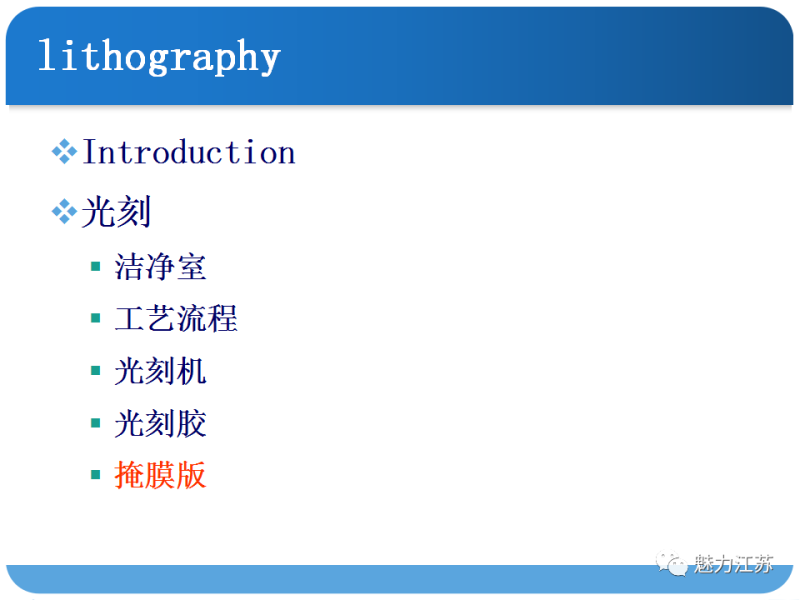 lithography

Introduction

光刻

洁净室

工艺流程

光刻机

光刻胶

掩膜版

魅力江苏